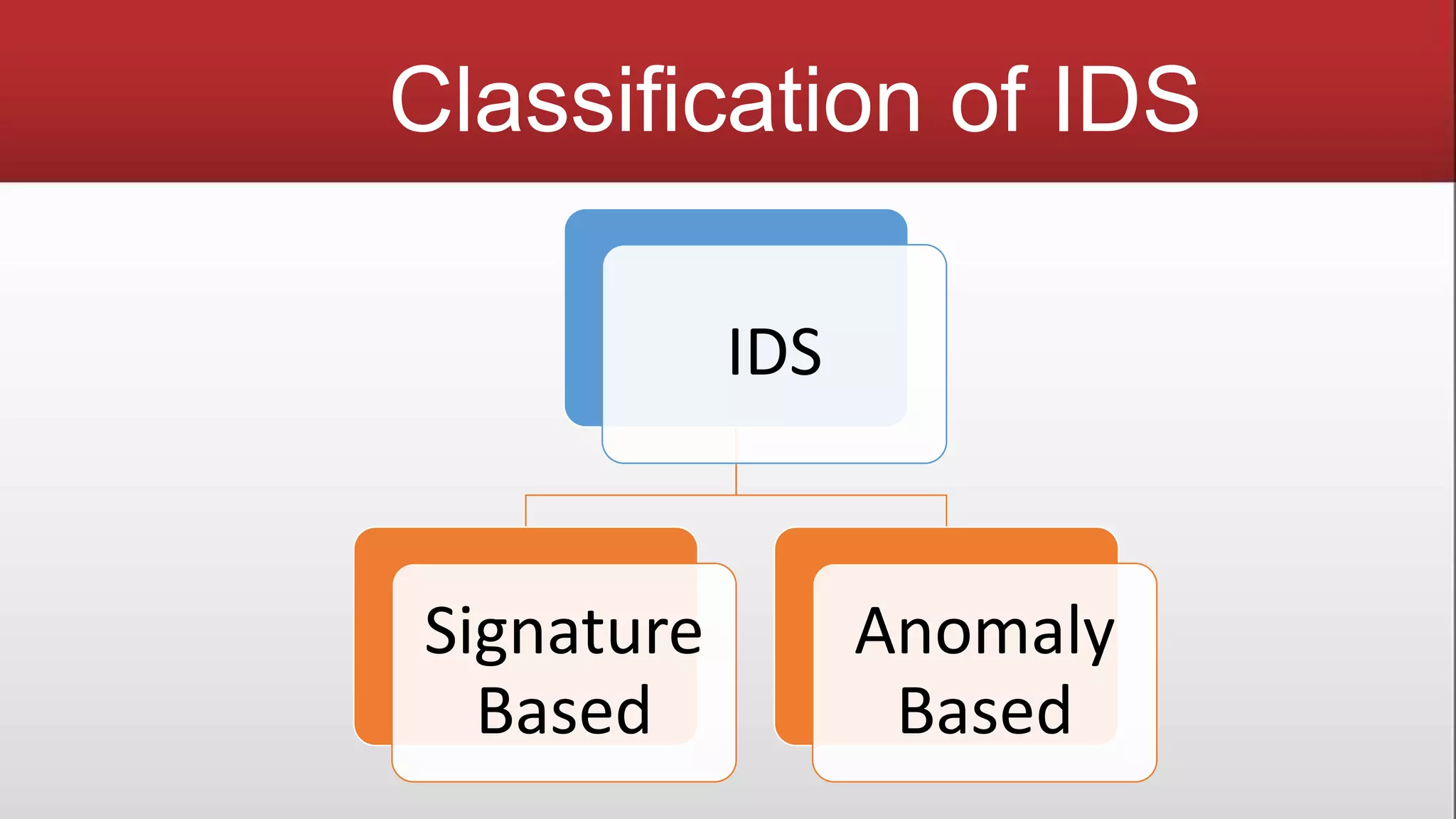 Classification of IDS

IDS

Signature Based

Anomaly Based